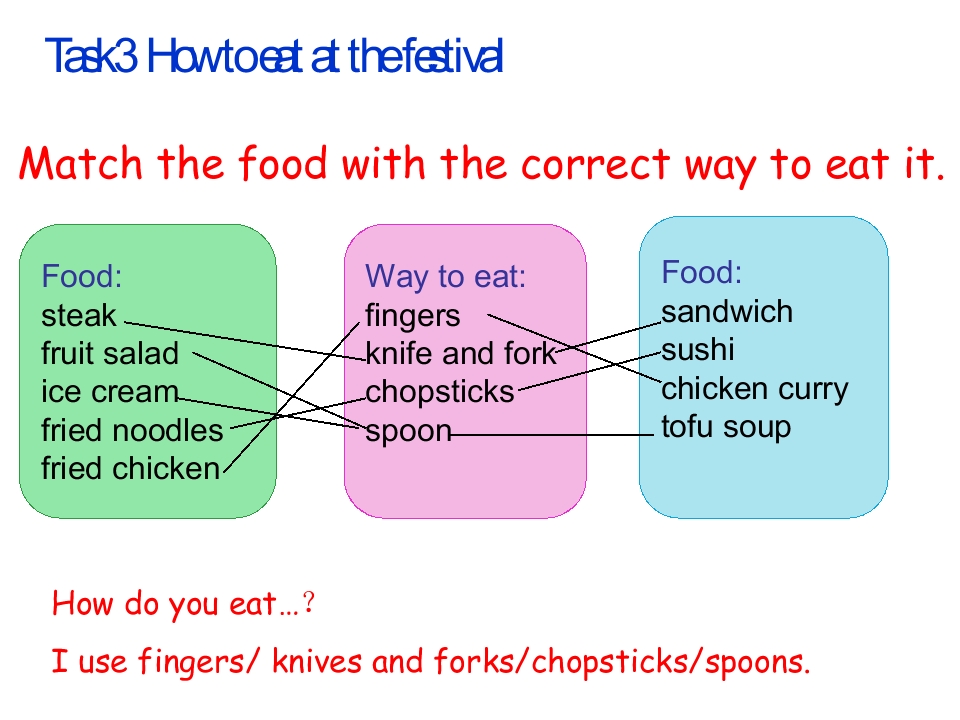 Task3 How to eat at the festival

Match the food with the correct way to eat it.

Food:
steak
fruit salad
ice cream
fried noodles
fried chicken

Way to eat:
fingers
knife and fork
chopsticks
spoon

Food:
sandwich
sushi
chicken curry
tofu soup

How do you eat…?

I use fingers/ knives and forks/chopsticks/spoons.